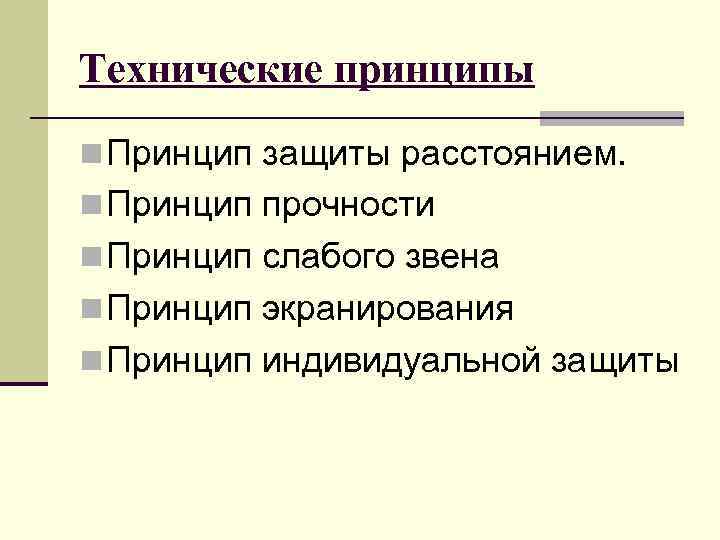 Технические принципы

Принцип защиты расстоянием.
Принцип прочности
Принцип слабого звена
Принцип экранирования
Принцип индивидуальной защиты